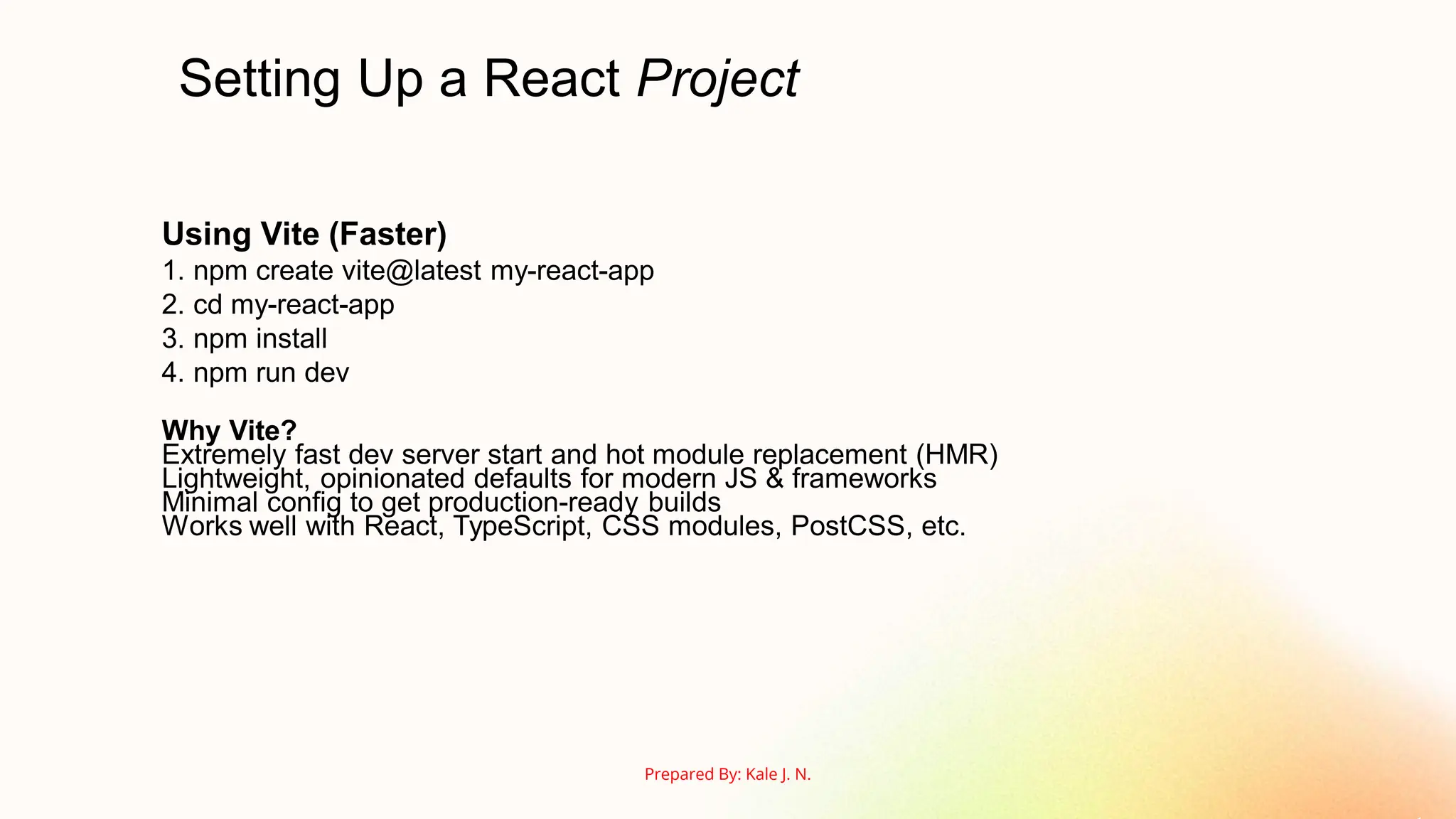 Setting Up a React Project

Using Vite (Faster)
1. npm create vite@latest my-react-app
2. cd my-react-app
3. npm install
4. npm run dev

Why Vite?
Extremely fast dev server start and hot module replacement (HMR)
Lightweight, opinionated defaults for modern JS & frameworks
Minimal config to get production-ready builds
Works well with React, TypeScript, CSS modules, PostCSS, etc.

Prepared By: Kale J. N.